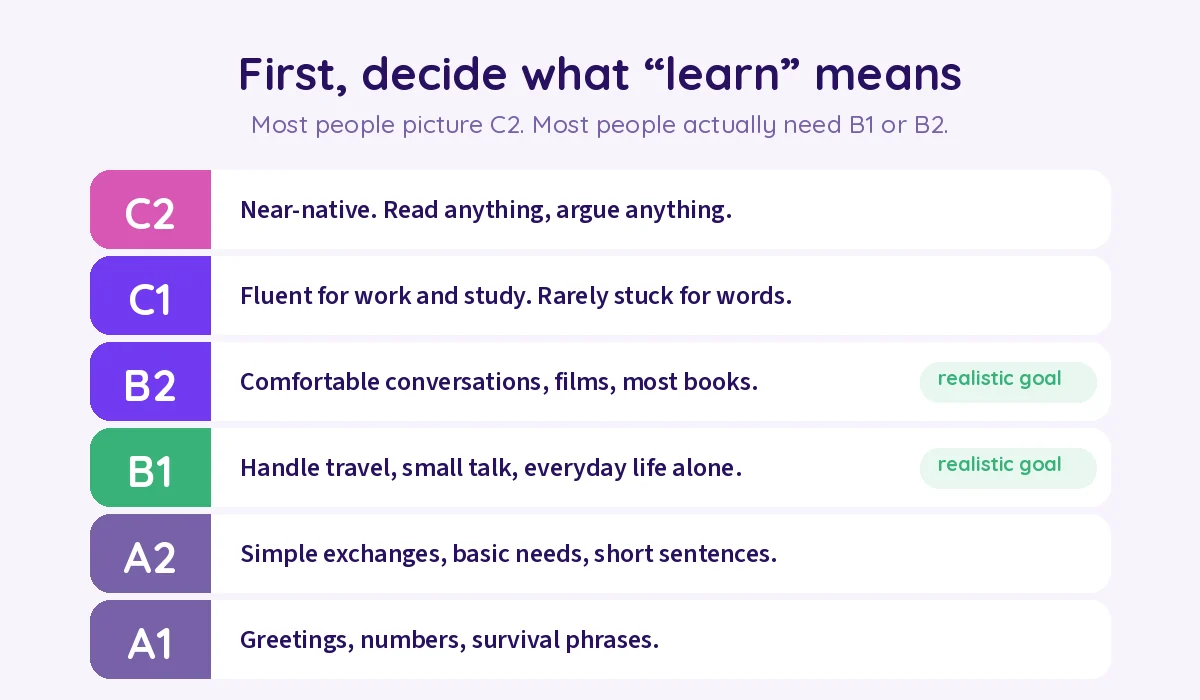 First, decide what “learn” means

Most people picture C2. Most people actually need B1 or B2.

C2 Near-native. Read anything, argue anything.

C1 Fluent for work and study. Rarely stuck for words.

B2 Comfortable conversations, films, most books. realistic goal

B1 Handle travel, small talk, everyday life alone. realistic goal

A2 Simple exchanges, basic needs, short sentences.

A1 Greetings, numbers, survival phrases.